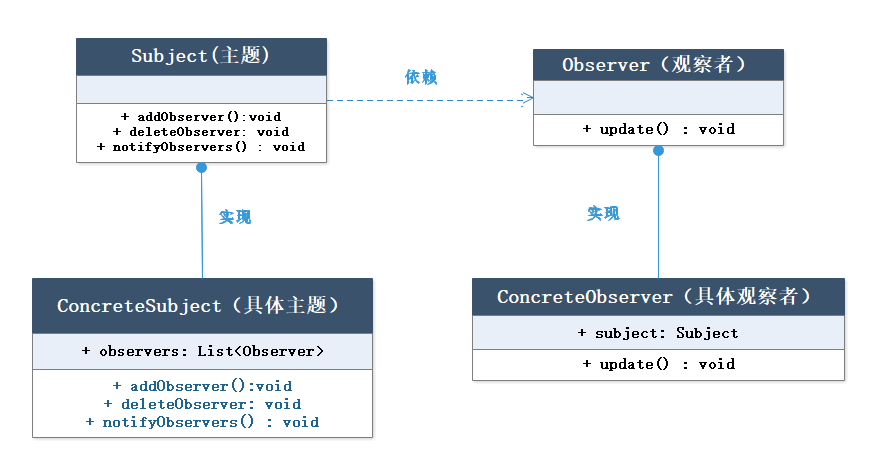 Subject(主题)

+ addObserver():void
+ deleteObserver: void
+ notifyObservers() : void

依赖

Observer（观察者）

+ update() : void

实现

实现

ConcreteSubject（具体主题）

+ observers: List<Observer>

+ addObserver():void
+ deleteObserver: void
+ notifyObservers() : void

ConcreteObserver（具体观察者）

+ subject: Subject

+ update() : void